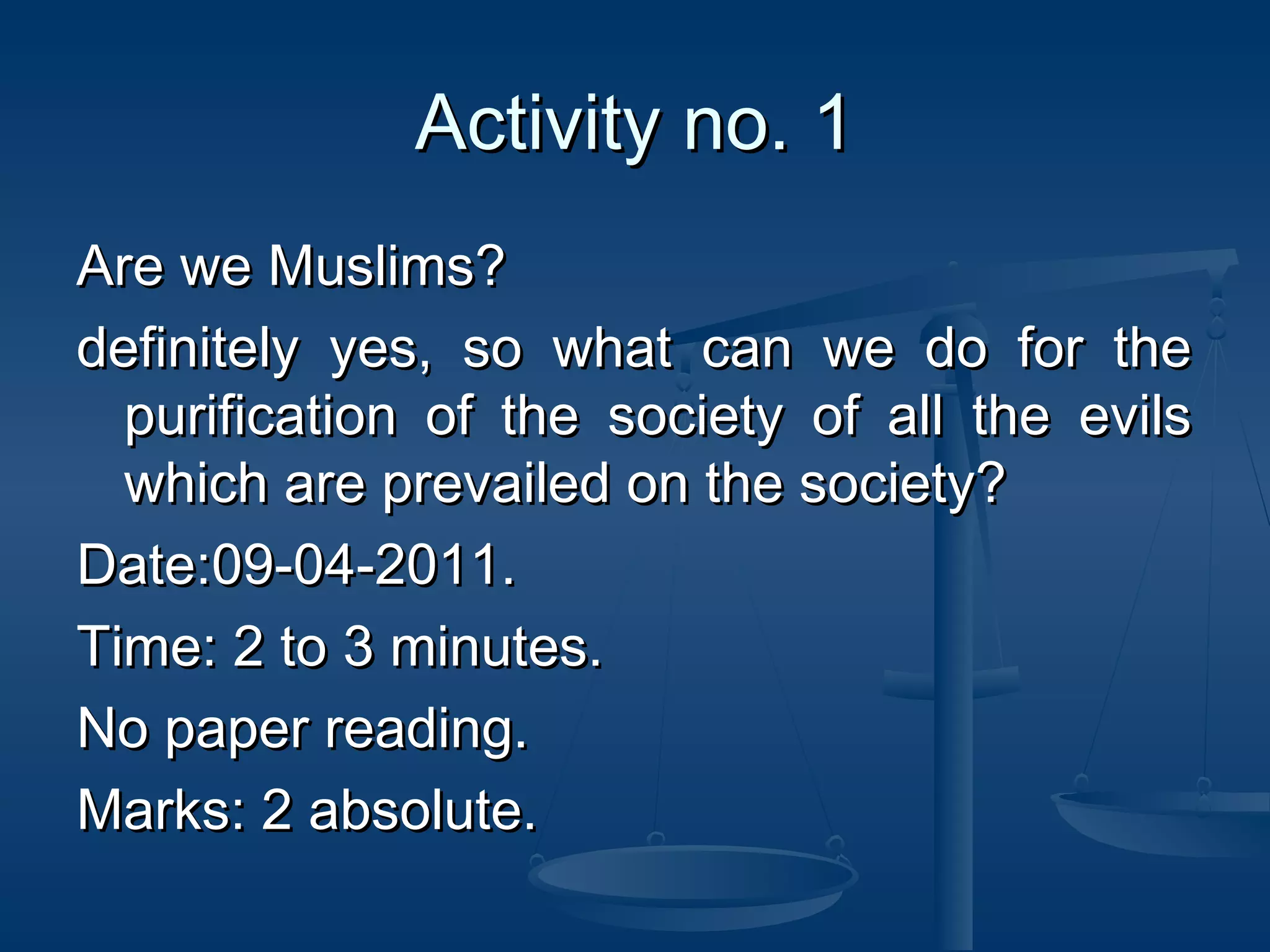 Activity no. 1

Are we Muslims?

definitely yes, so what can we do for the purification of the society of all the evils which are prevailed on the society?

Date:09-04-2011.

Time: 2 to 3 minutes.

No paper reading.

Marks: 2 absolute.